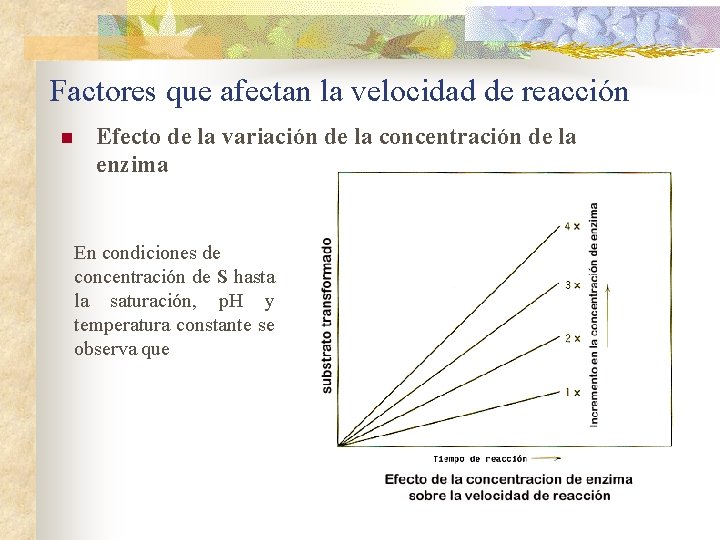 Factores que afectan la velocidad de reacción

Efecto de la variación de la concentración de la enzima

En condiciones de concentración de S hasta la saturación, pH y temperatura constante se observa que

substrato transformado

4 x

3 x

2 x

1 x

Incremento en la concentración de enzima

Tiempo de reacción

Efecto de la concentracion de enzima sobre la velocidad de reacción